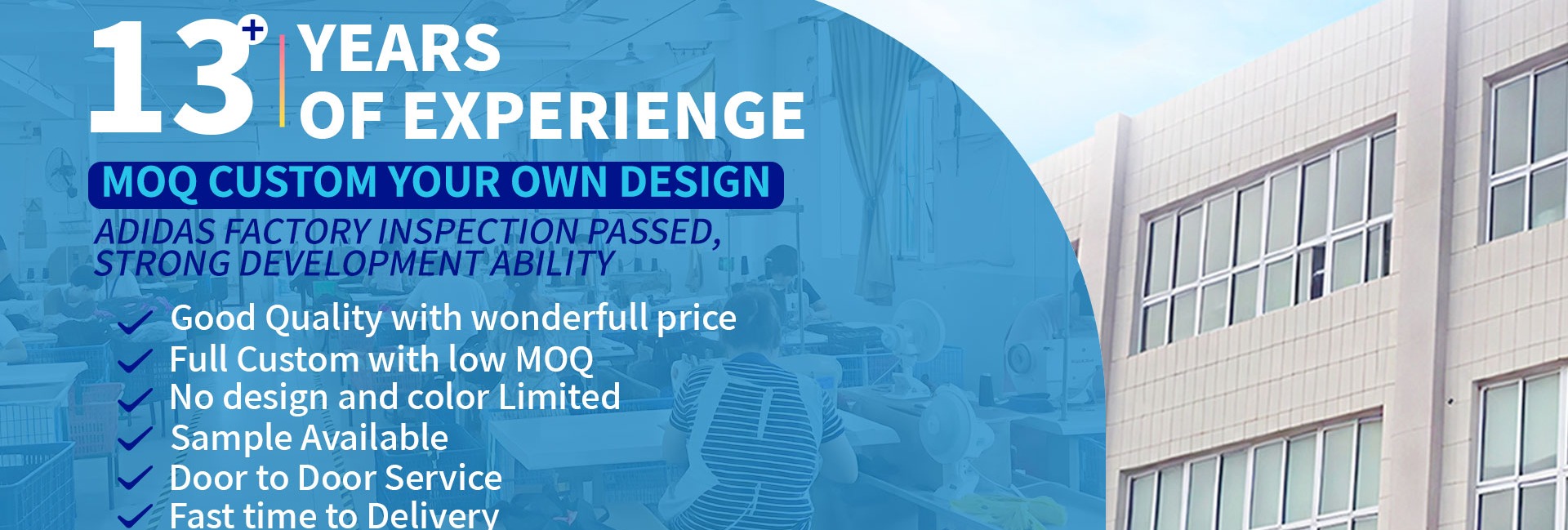 13+ YEARS OF EXPERIENGE

MOQ CUSTOM YOUR OWN DESIGN

ADIDAS FACTORY INSPECTION PASSED, STRONG DEVELOPMENT ABILITY

Good Quality with wonderfull price
Full Custom with low MOQ
No design and color Limited
Sample Available
Door to Door Service
Fast time to Delivery